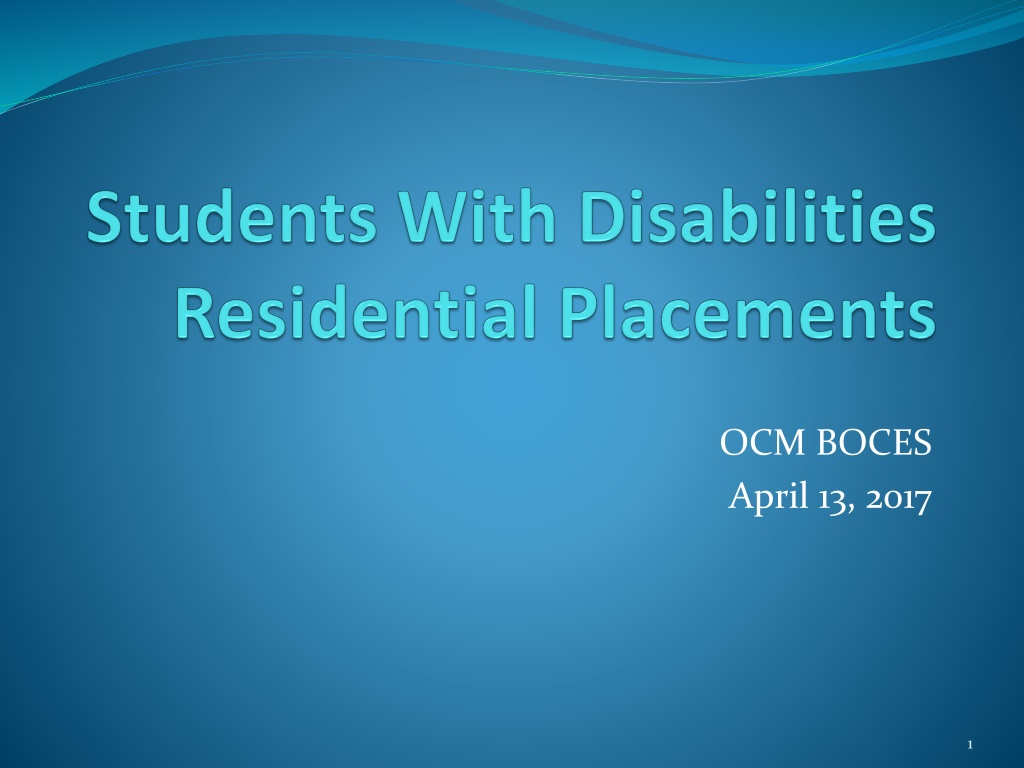 Students With Disabilities Residential Placements

OCM BOCES
April 13, 2017

1